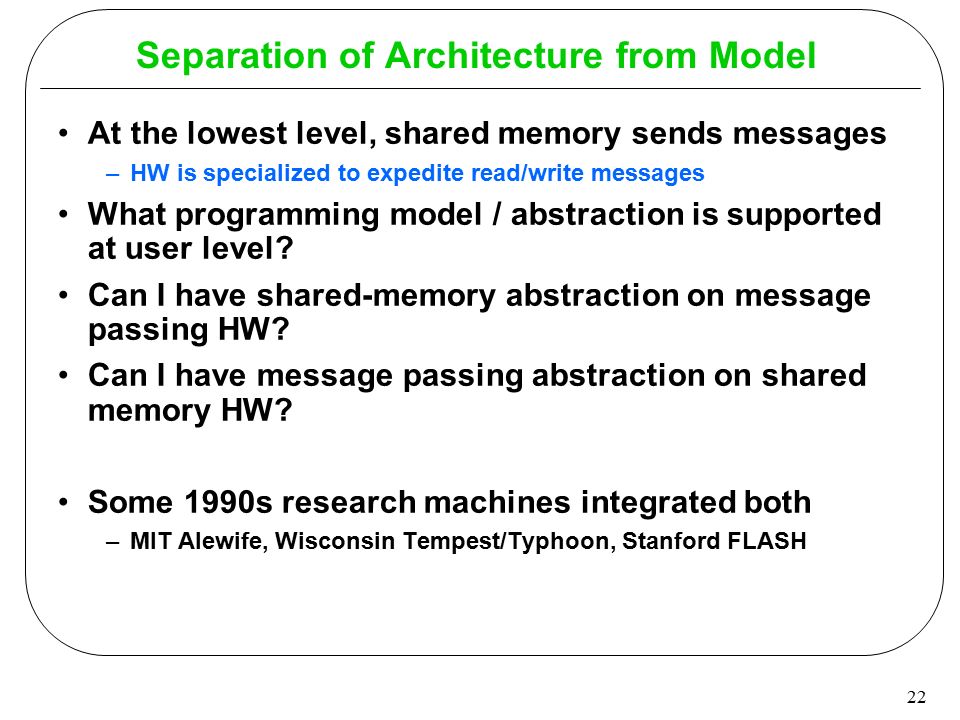 Separation of Architecture from Model

• At the lowest level, shared memory sends messages
– HW is specialized to expedite read/write messages

• What programming model / abstraction is supported at user level?

• Can I have shared-memory abstraction on message passing HW?

• Can I have message passing abstraction on shared memory HW?

• Some 1990s research machines integrated both
– MIT Alewife, Wisconsin Tempest/Typhoon, Stanford FLASH

22